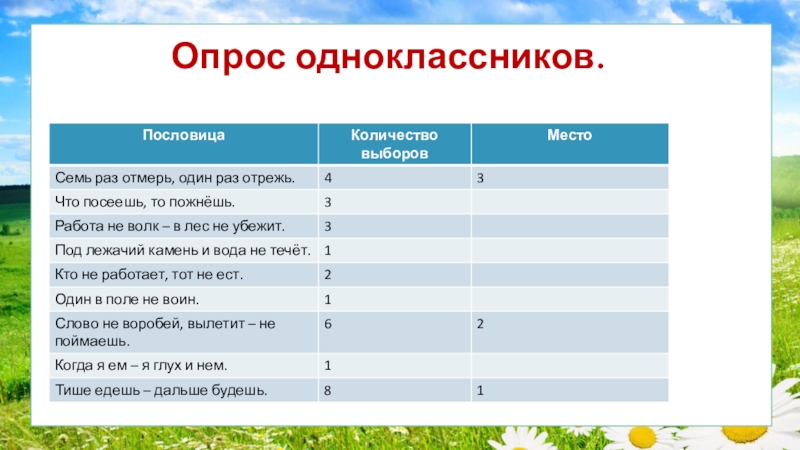 Опрос одноклассников.

| Пословица | Количество выборов | Место |
|---|---|---|
| Семь раз отмерь, один раз отрежь. | 4 | 3 |
| Что посеешь, то пожнёшь. | 3 | |
| Работа не волк – в лес не убежит. | 3 | |
| Под лежачий камень и вода не течёт. | 1 | |
| Кто не работает, тот не ест. | 2 | |
| Один в поле не воин. | 1 | |
| Слово не воробей, вылетит – не поймаешь. | 6 | 2 |
| Когда я ем – я глух и нем. | 1 | |
| Тише едешь – дальше будешь. | 8 | 1 |